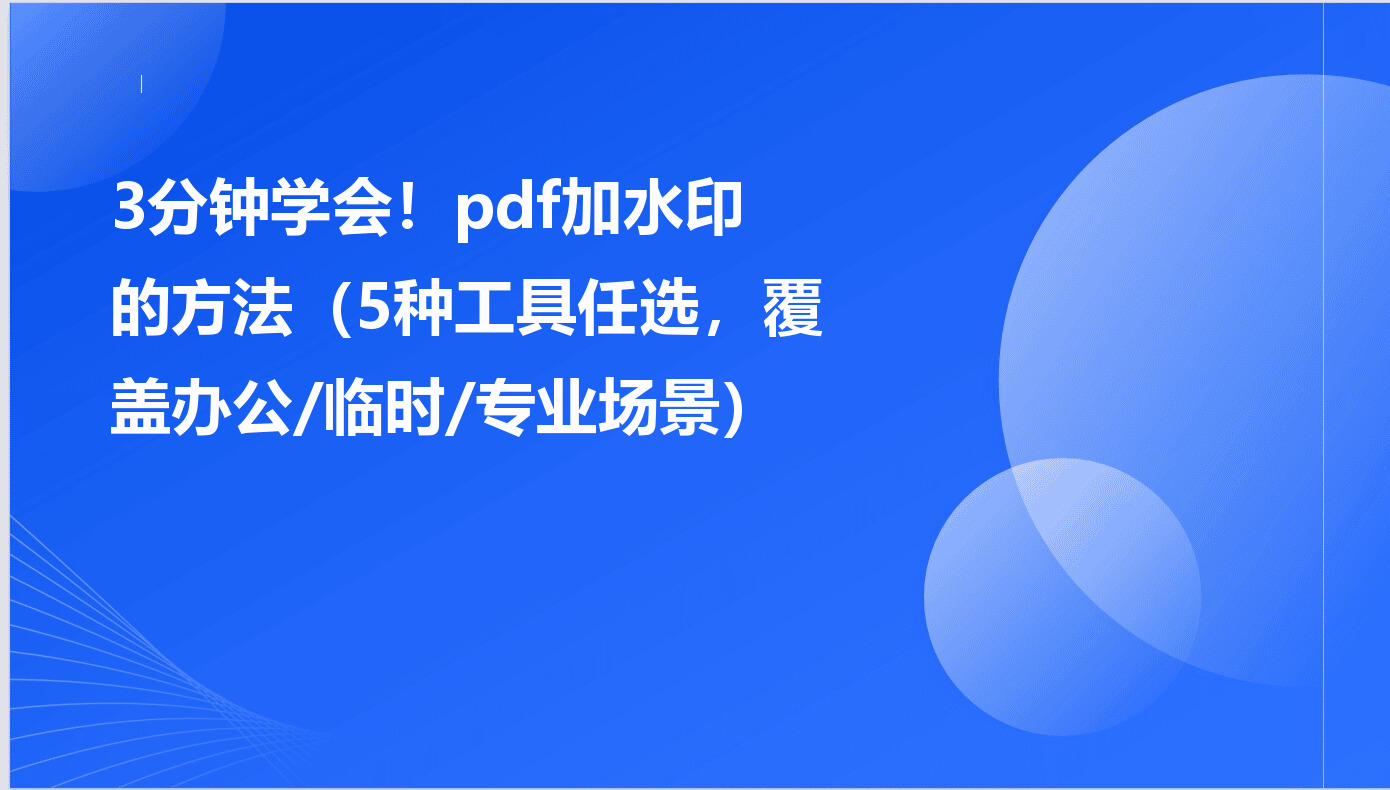 3分钟学会！pdf加水印的方法（5种工具任选，覆盖办公/临时/专业场景）